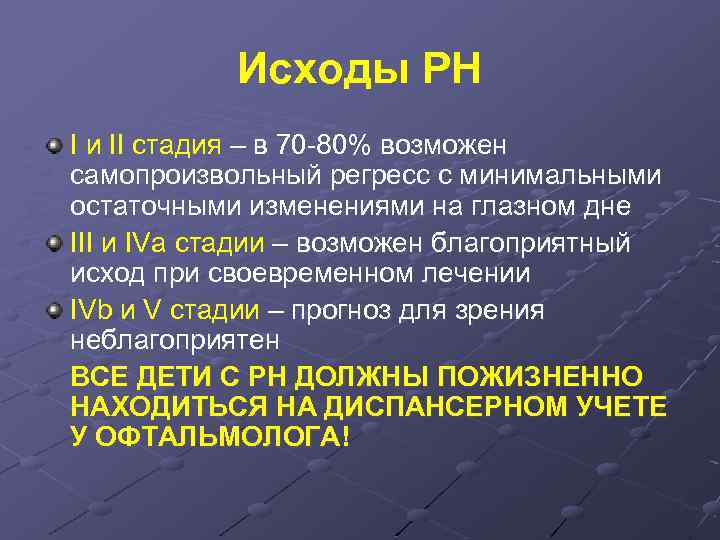 Исходы РН

I и II стадия – в 70-80% возможен самопроизвольный регресс с минимальными остаточными изменениями на глазном дне

III и IVa стадии – возможен благоприятный исход при своевременном лечении

IVb и V стадии – прогноз для зрения неблагоприятен

ВСЕ ДЕТИ С РН ДОЛЖНЫ ПОЖИЗНЕННО НАХОДИТЬСЯ НА ДИСПАНСЕРНОМ УЧЕТЕ У ОФТАЛЬМОЛОГА!